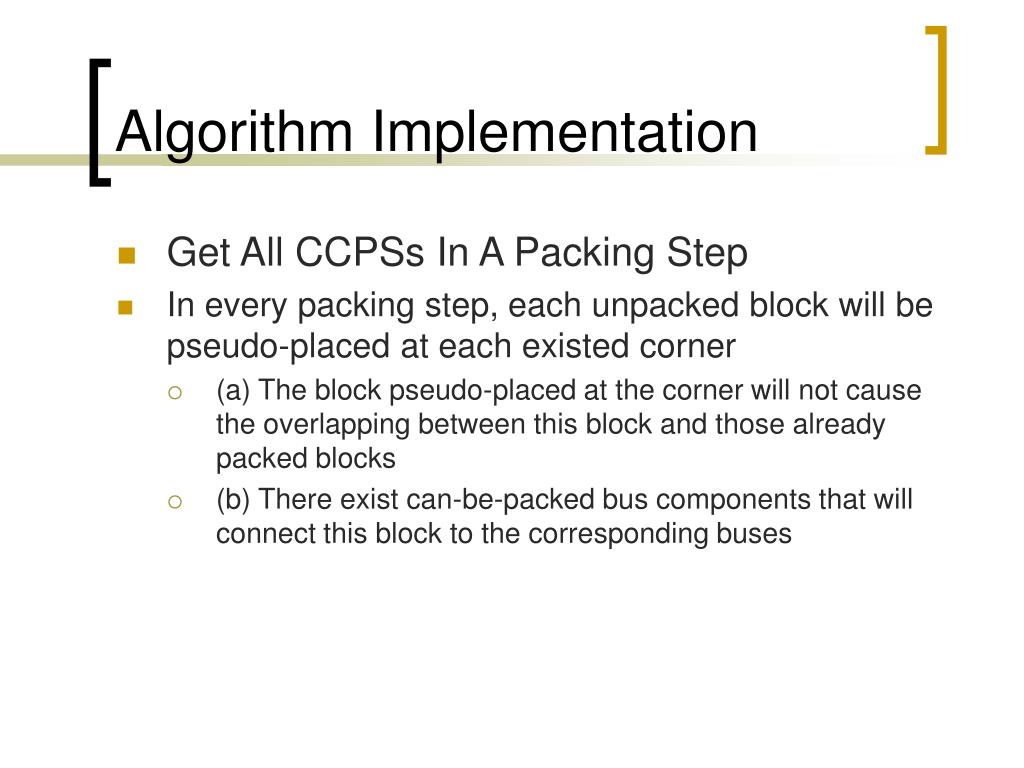 Algorithm Implementation

Get All CCPSs In A Packing Step

In every packing step, each unpacked block will be pseudo-placed at each existed corner

(a) The block pseudo-placed at the corner will not cause the overlapping between this block and those already packed blocks

(b) There exist can-be-packed bus components that will connect this block to the corresponding buses